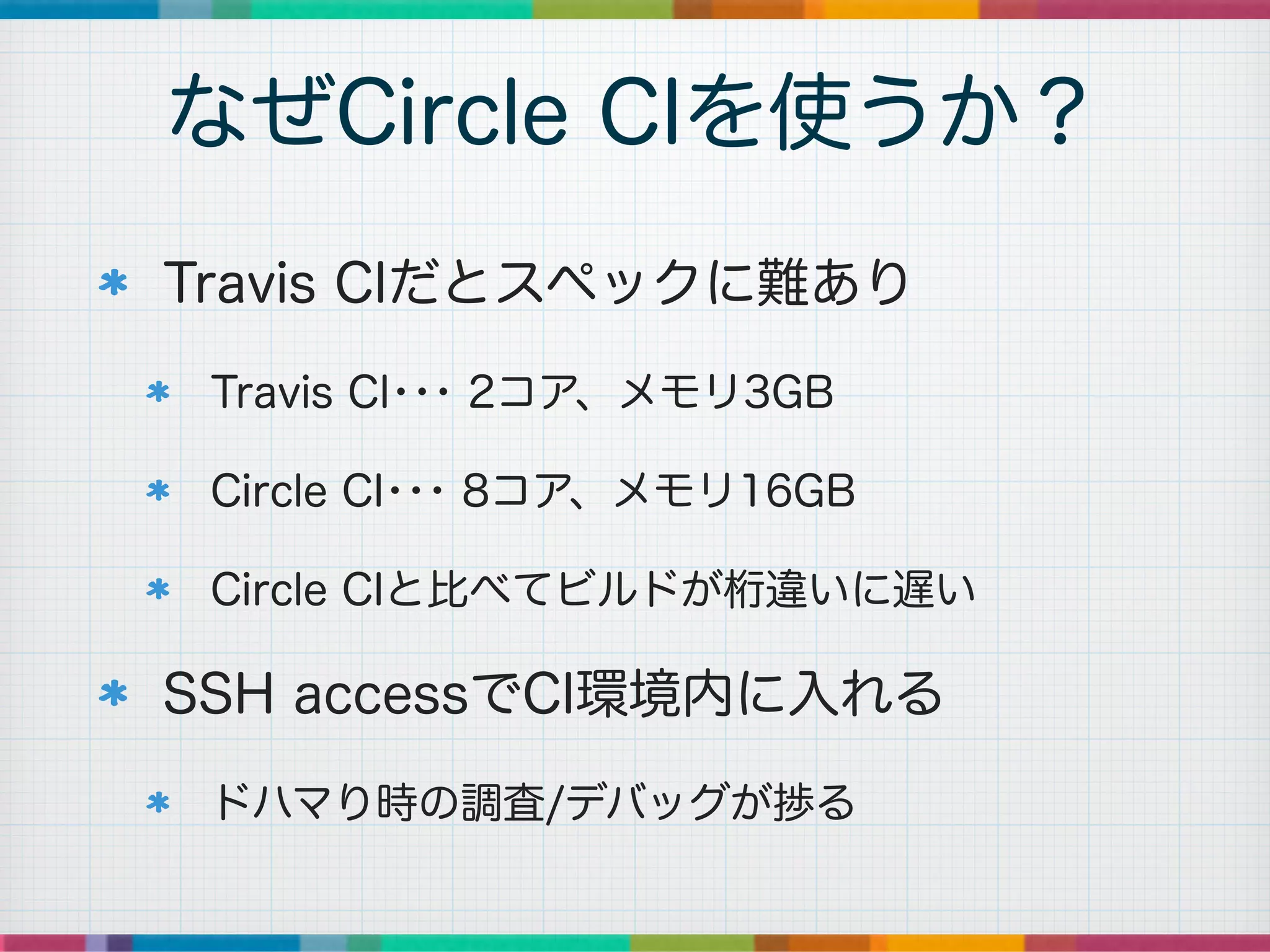 なぜCircle CIを使うか？

* Travis CIだとスペックに難あり
  * Travis CI・・・ 2コア、メモリ3GB
  * Circle CI・・・ 8コア、メモリ16GB
  * Circle CIと比べてビルドが桁違いに遅い
* SSH accessでCI環境内に入れる
  * ドハマり時の調査/デバッグが捗る